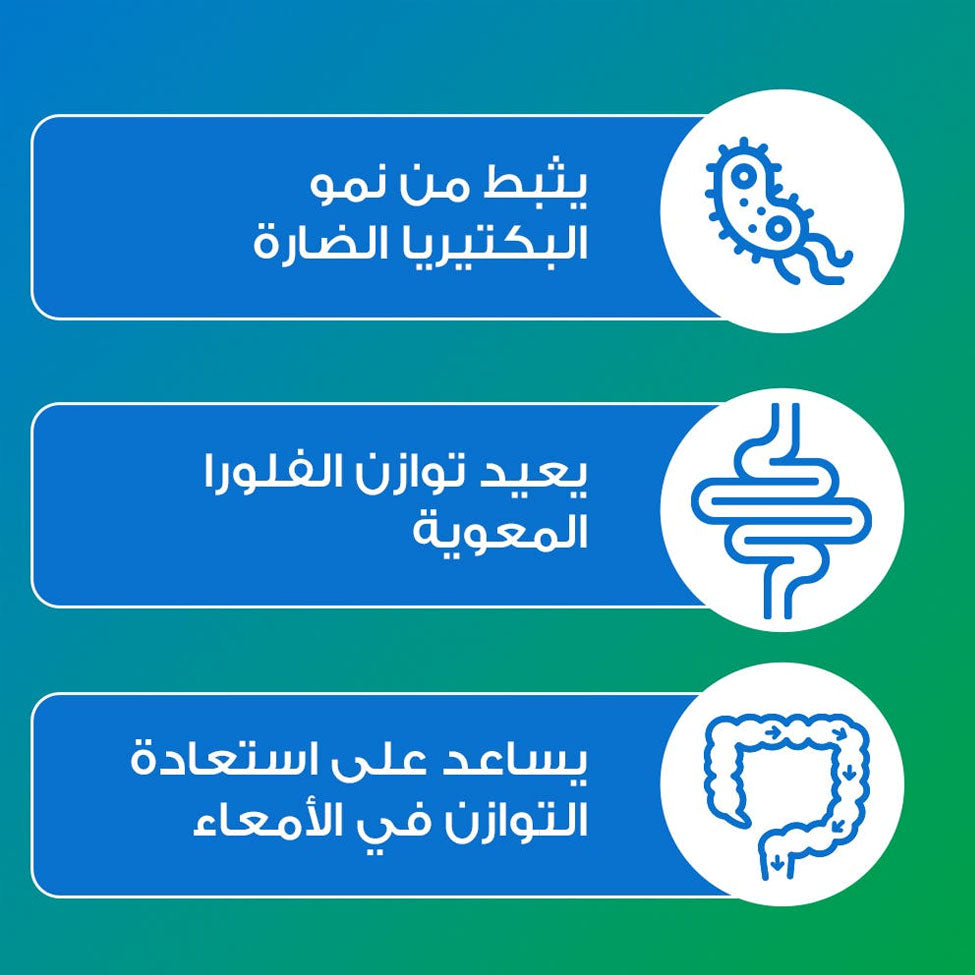 يثبط من نمو البكتيريا الضارة

يعيد توازن الفلورا المعوية

يساعد على استعادة التوازن في الأمعاء